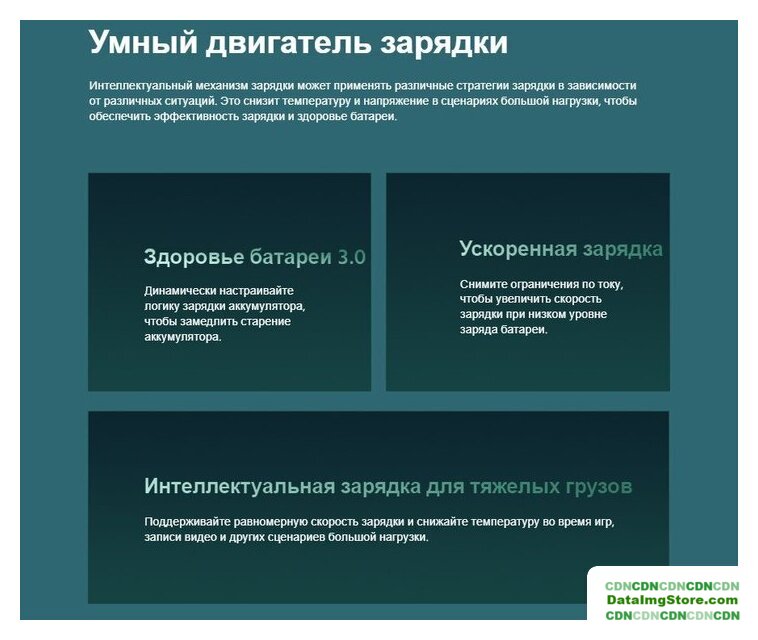 Умный двигатель зарядки

Интеллектуальный механизм зарядки может применять различные стратегии зарядки в зависимости от различных ситуаций. Это снизит температуру и напряжение в сценариях большой нагрузки, чтобы обеспечить эффективность зарядки и здоровье батареи.

Здоровье батареи 3.0

Динамически настраивайте логику зарядки аккумулятора, чтобы замедлить старение аккумулятора.

Ускоренная зарядка

Снимите ограничения по току, чтобы увеличить скорость зарядки при низком уровне заряда батареи.

Интеллектуальная зарядка для тяжелых грузов

Поддерживайте равномерную скорость зарядки и снижайте температуру во время игр, записи видео и других сценариев большой нагрузки.

CDNCDNCDNCDNCDN
DataImgStore.com
CDNCDNCDNCDNCDN